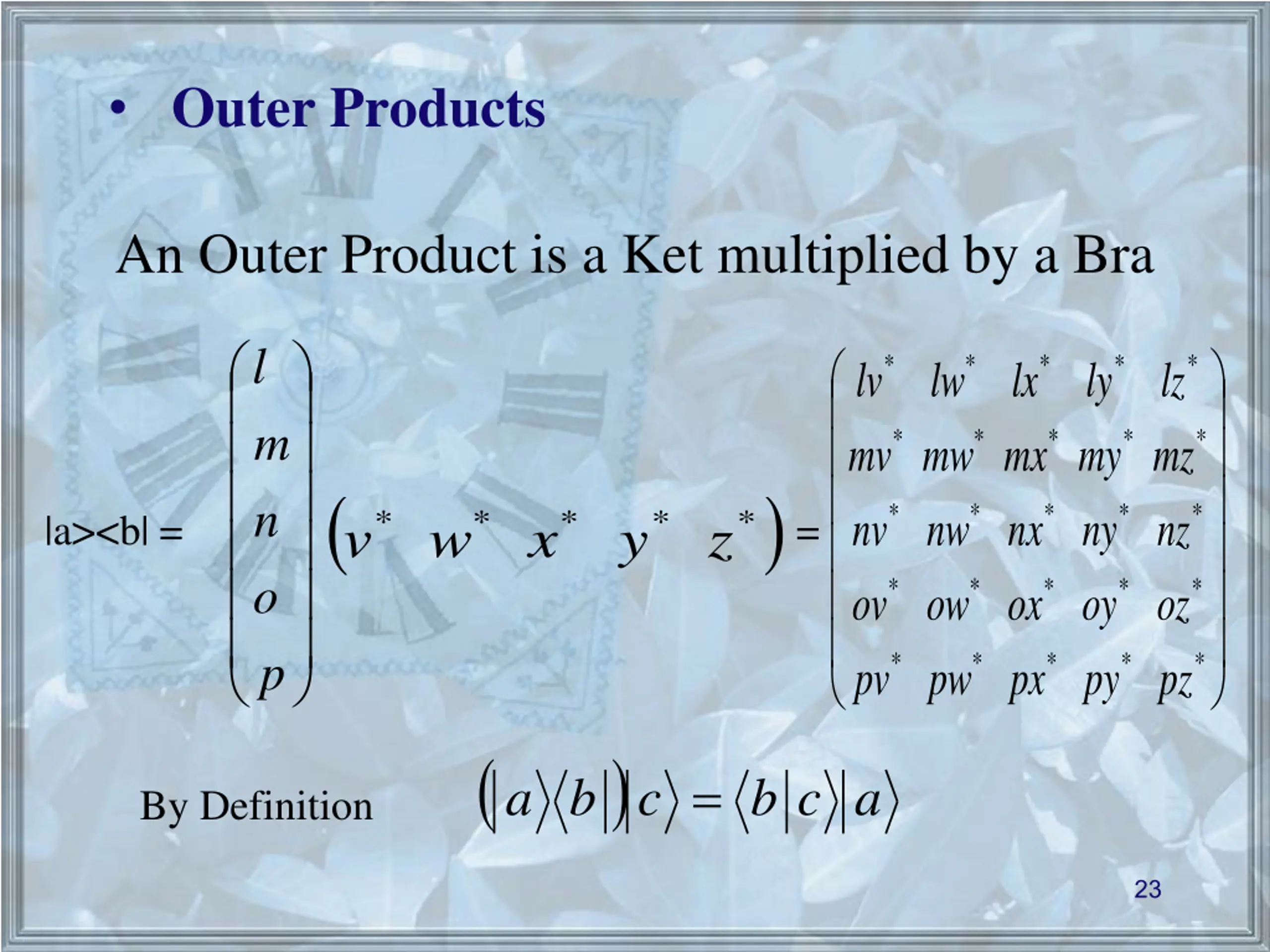 • Outer Products

An Outer Product is a Ket multiplied by a Bra

|a><b| = $\begin{pmatrix} l \\ m \\ n \\ o \\ p \end{pmatrix} \begin{pmatrix} v^* & w^* & x^* & y^* & z^* \end{pmatrix} = \begin{pmatrix} lv^* & lw^* & lx^* & ly^* & lz^* \\ mv^* & mw^* & mx^* & my^* & mz^* \\ nv^* & nw^* & nx^* & ny^* & nz^* \\ ov^* & ow^* & ox^* & oy^* & oz^* \\ pv^* & pw^* & px^* & py^* & pz^* \end{pmatrix}$

By Definition $\left(|a\rangle\langle b|\right)|c\rangle = \langle b|c\rangle|a\rangle$

23